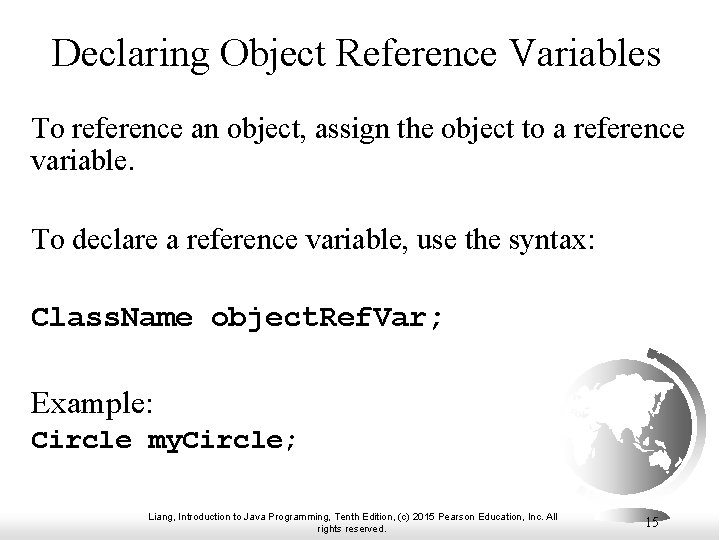 Declaring Object Reference Variables

To reference an object, assign the object to a reference variable.

To declare a reference variable, use the syntax:

ClassName objectRefVar;

Example:
Circle myCircle;

Liang, Introduction to Java Programming, Tenth Edition, (c) 2015 Pearson Education, Inc. All rights reserved.

15